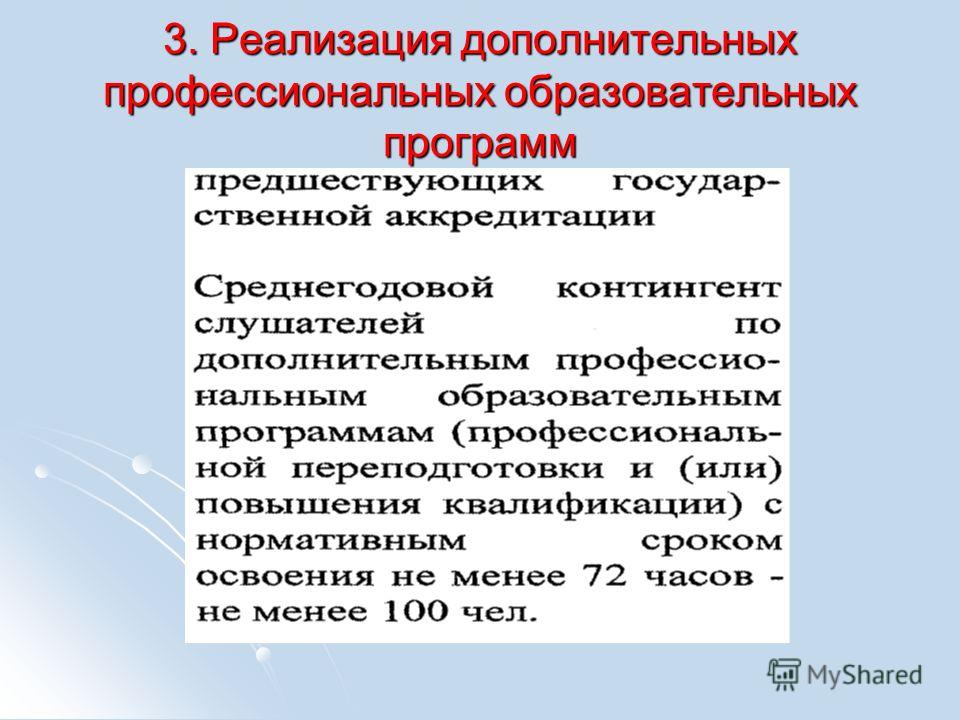 3. Реализация дополнительных профессиональных образовательных программ

предшествующих государственной аккредитации

Среднегодовой контингент слушателей по дополнительным профессиональным образовательным программам (профессиональной переподготовки и (или) повышения квалификации) с нормативным сроком освоения не менее 72 часов - не менее 100 чел.

MyShared